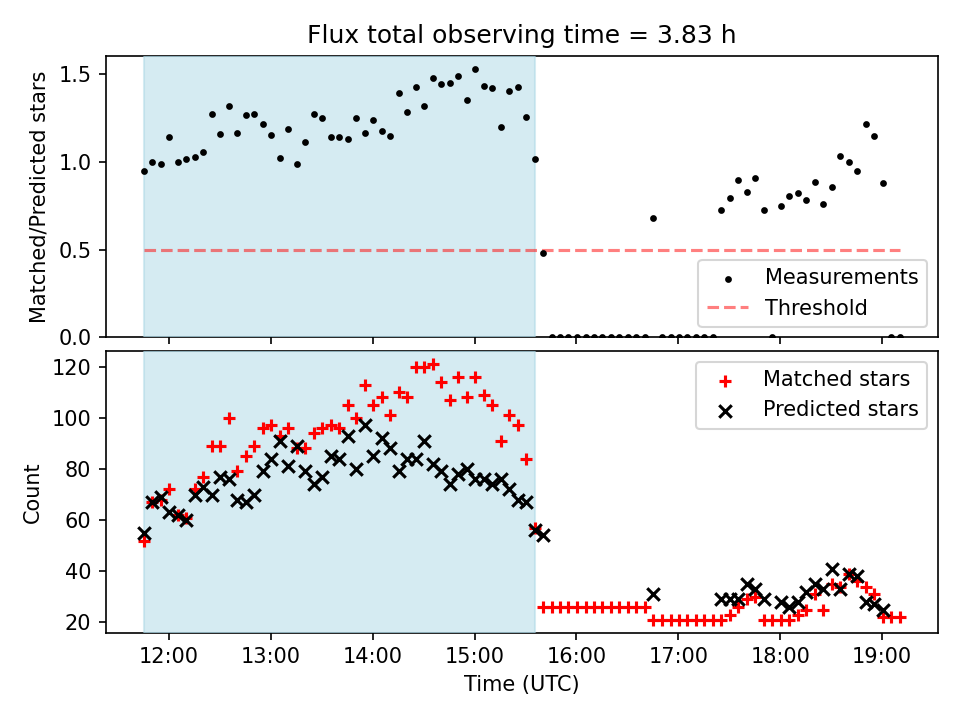 Flux total observing time = 3.83 h

Matched/Predicted stars

1.5
1.0
0.5
0.0

Measurements
Threshold

Count

120
100
80
60
40
20

Matched stars
Predicted stars

12:00
13:00
14:00
15:00
16:00
17:00
18:00
19:00

Time (UTC)